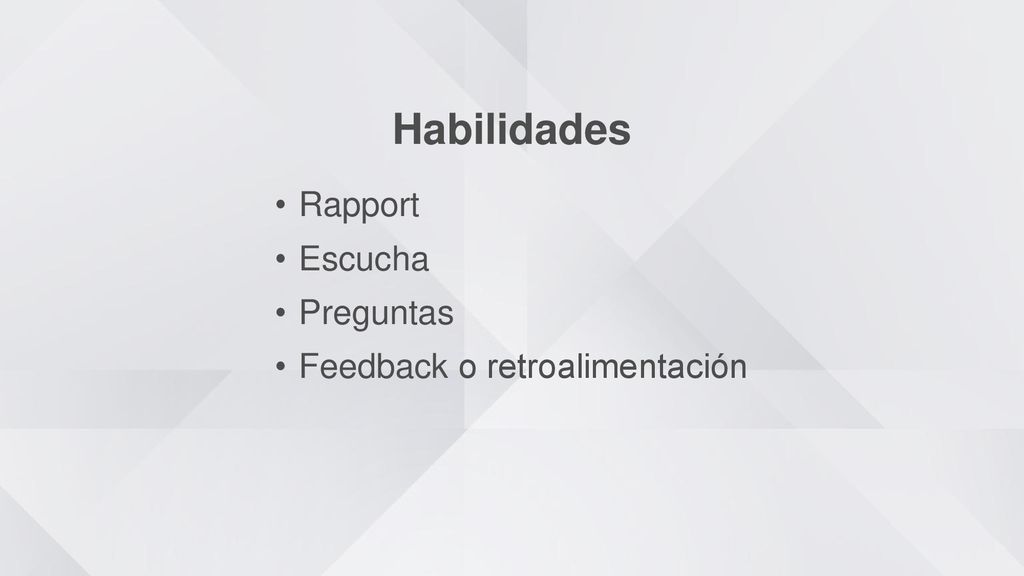 Habilidades

• Rapport
• Escucha
• Preguntas
• Feedback o retroalimentación